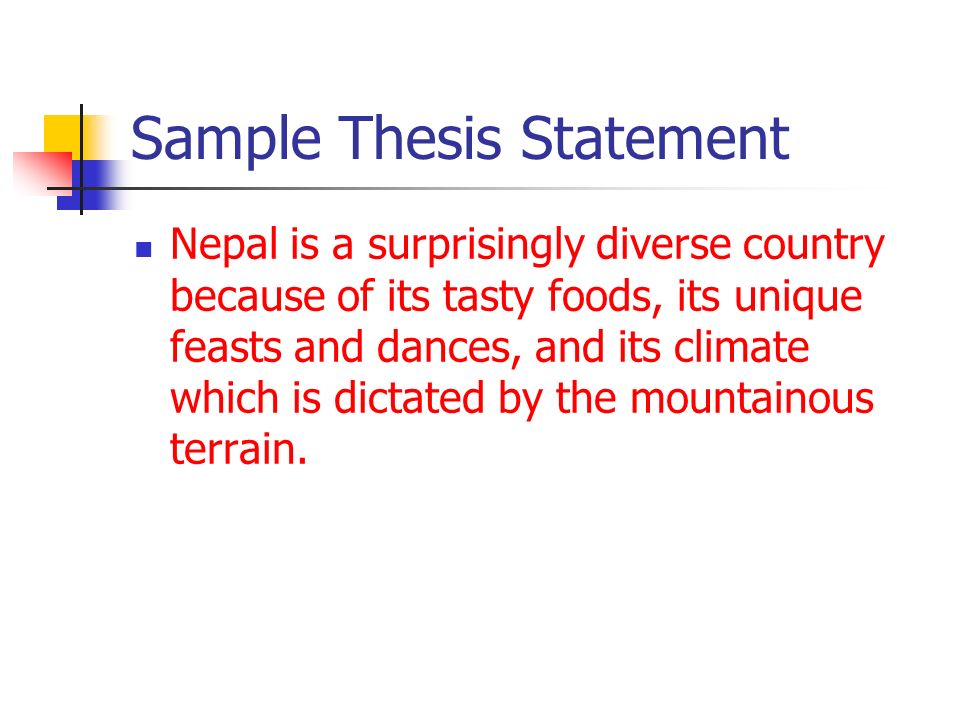 Sample Thesis Statement

Nepal is a surprisingly diverse country because of its tasty foods, its unique feasts and dances, and its climate which is dictated by the mountainous terrain.